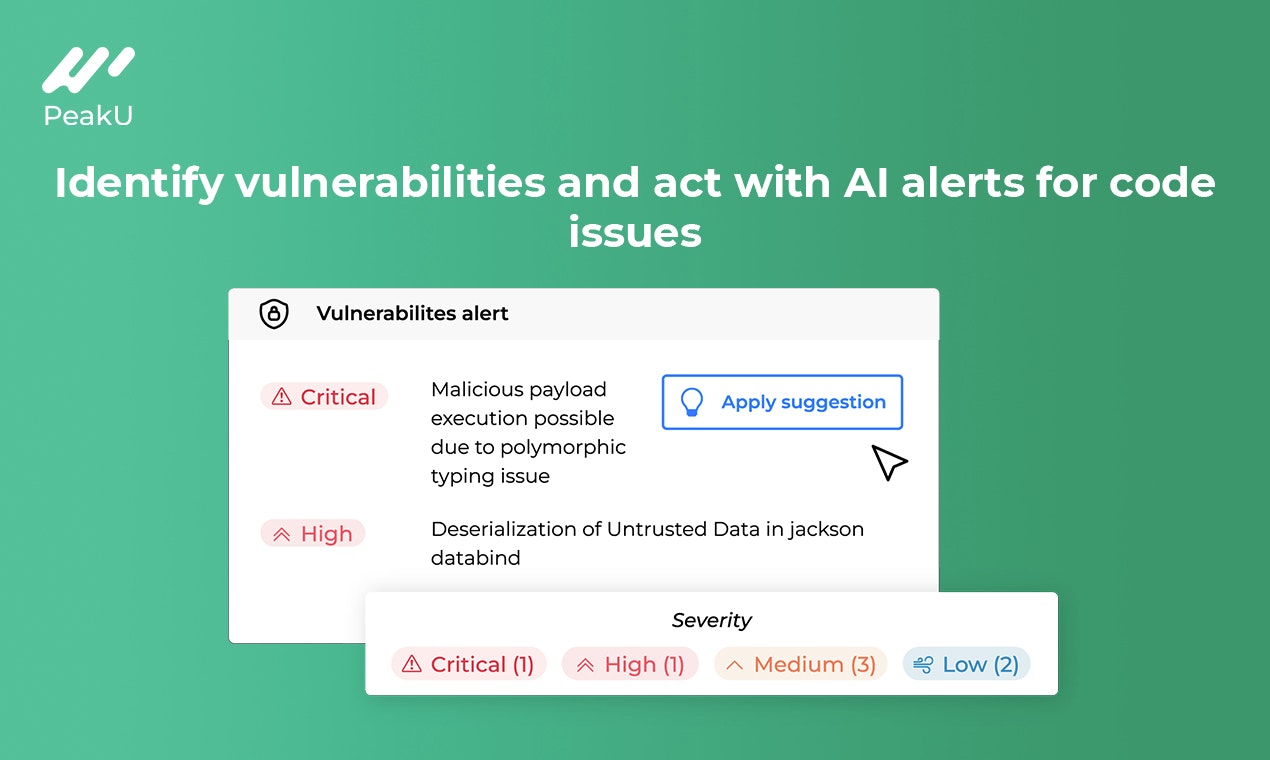 PeakU

Identify vulnerabilities and act with AI alerts for code issues

Vulnerabilites alert

Critical

Malicious payload execution possible due to polymorphic typing issue

Apply suggestion

High

Deserialization of Untrusted Data in jackson databind

Severity

Critical (1)

High (1)

Medium (3)

Low (2)